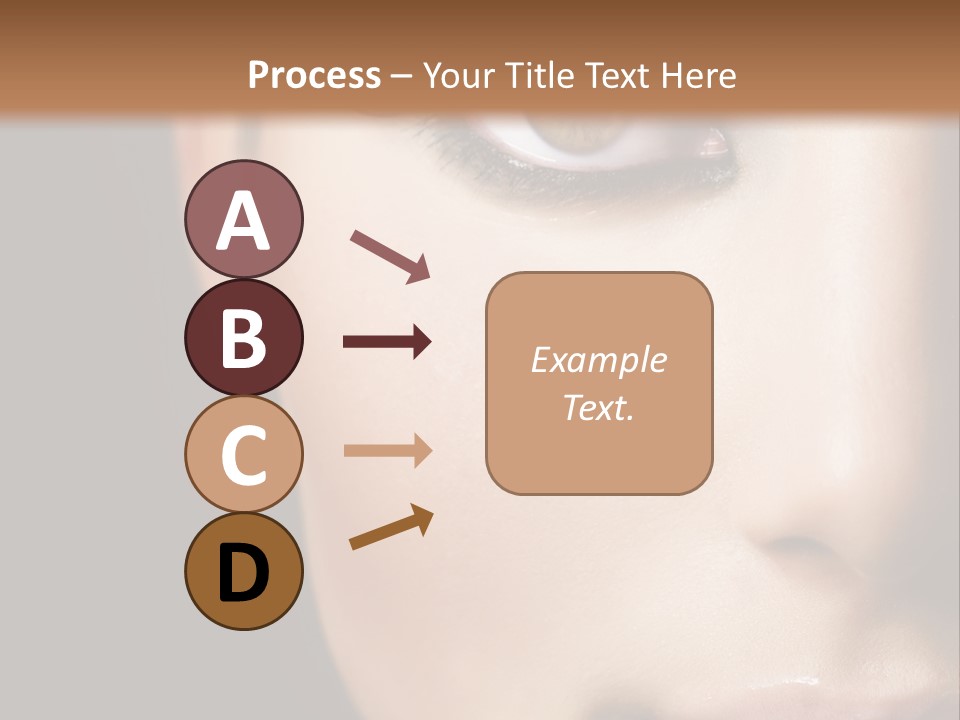 Process – Your Title Text Here

A

B

C

D

Example Text.